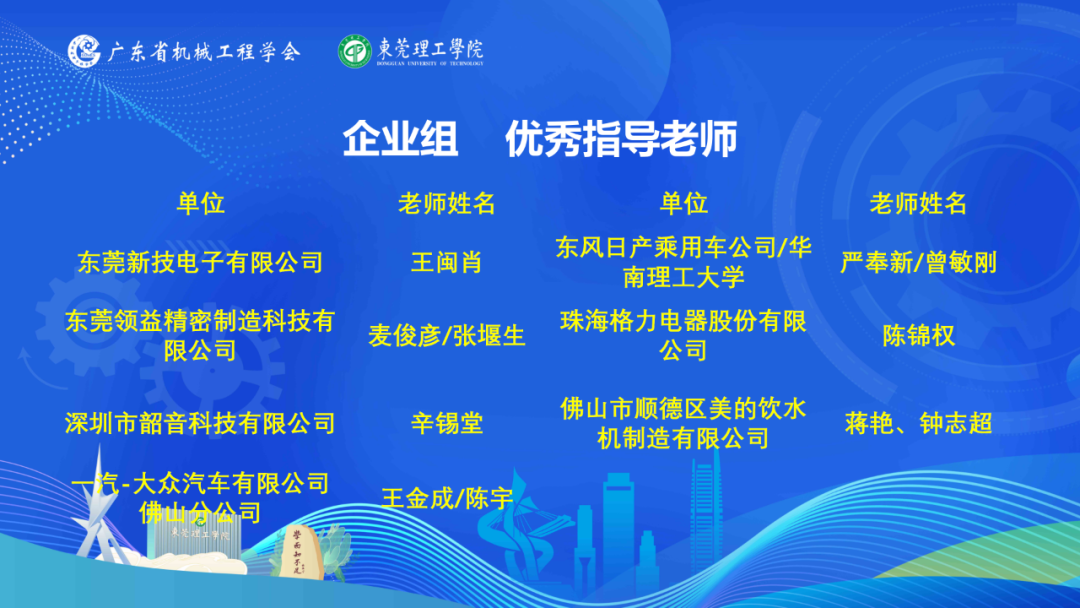 广东省机械工程学会 東莞理工學院 DONGGUAN UNIVERSITY OF TECHNOLOGY

企业组 优秀指导老师

| 单位 | 老师姓名 | 单位 | 老师姓名 |
|---|---|---|---|
| 东莞新技电子有限公司 | 王闽肖 | 东风日产乘用车公司/华南理工大学 | 严奉新/曾敏刚 |
| 东莞领益精密制造科技有限公司 | 麦俊彦/张堰生 | 珠海格力电器股份有限公司 | 陈锦权 |
| 深圳市韶音科技有限公司 | 辛锡堂 | 佛山市顺德区美的饮水机制造有限公司 | 蒋艳、钟志超 |
| 一汽-大众汽车有限公司佛山分公司 | 王金成/陈宇 | | |

東莞理工學院

學而知不足